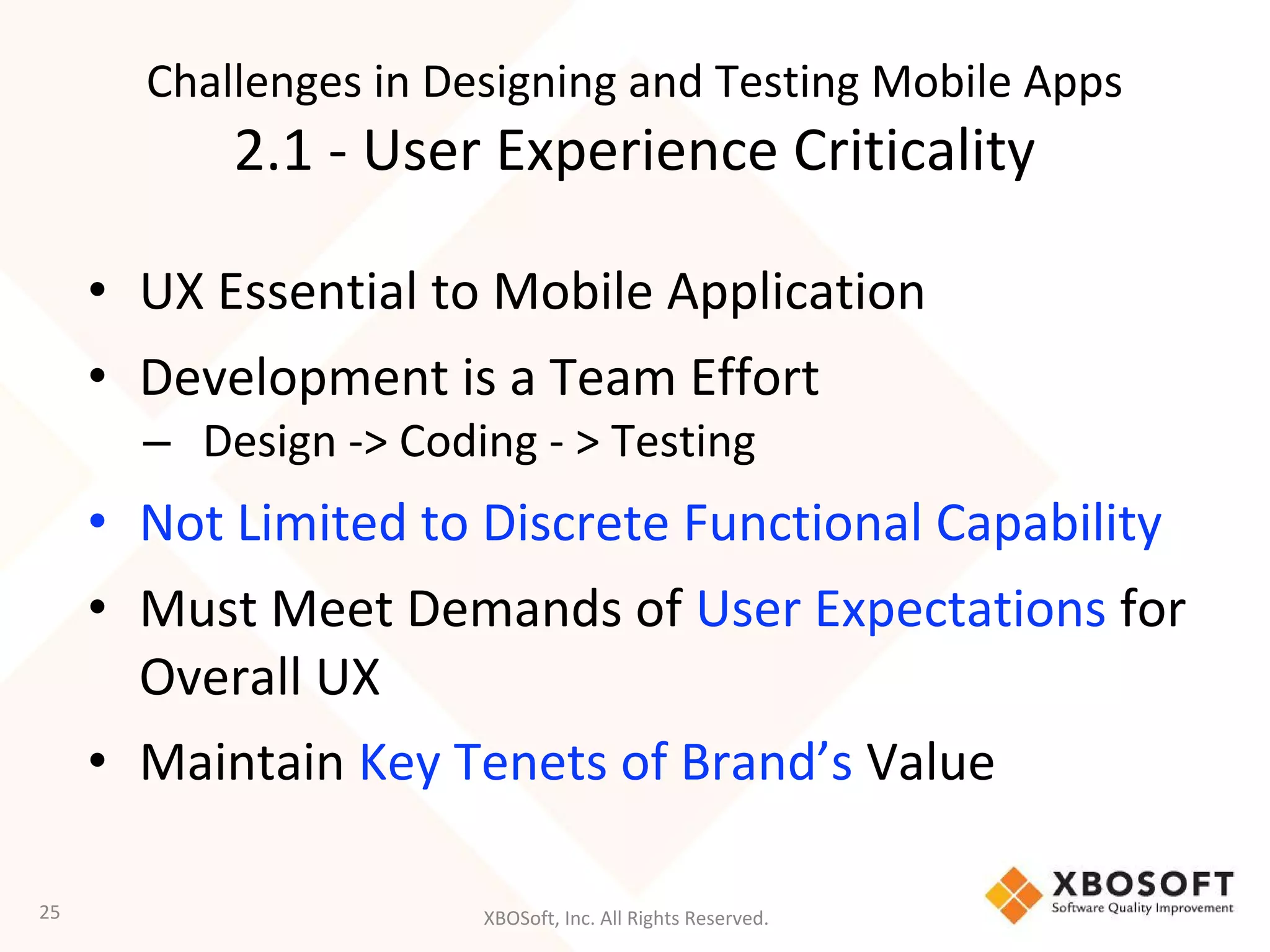 Challenges in Designing and Testing Mobile Apps
2.1 - User Experience Criticality

• UX Essential to Mobile Application
• Development is a Team Effort
– Design -> Coding - > Testing
• Not Limited to Discrete Functional Capability
• Must Meet Demands of User Expectations for Overall UX
• Maintain Key Tenets of Brand’s Value

25

XBOSoft, Inc. All Rights Reserved.

XBOSOFT
Software Quality Improvement